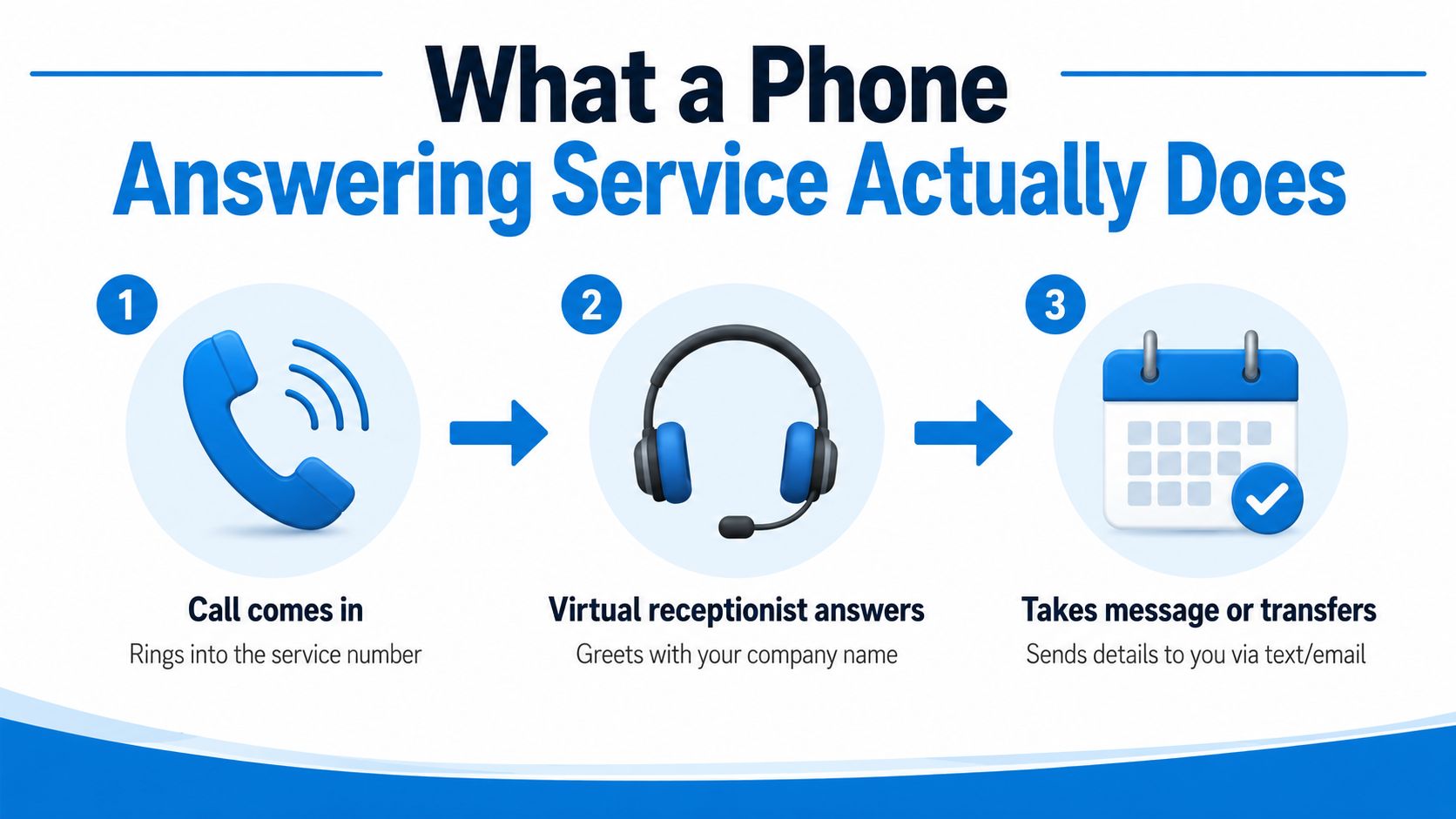 What a Phone
Answering Service Actually Does

1

Call comes in
Rings into the service number

2

Virtual receptionist answers
Greets with your company name

3

Takes message or transfers
Sends details to you via text/email